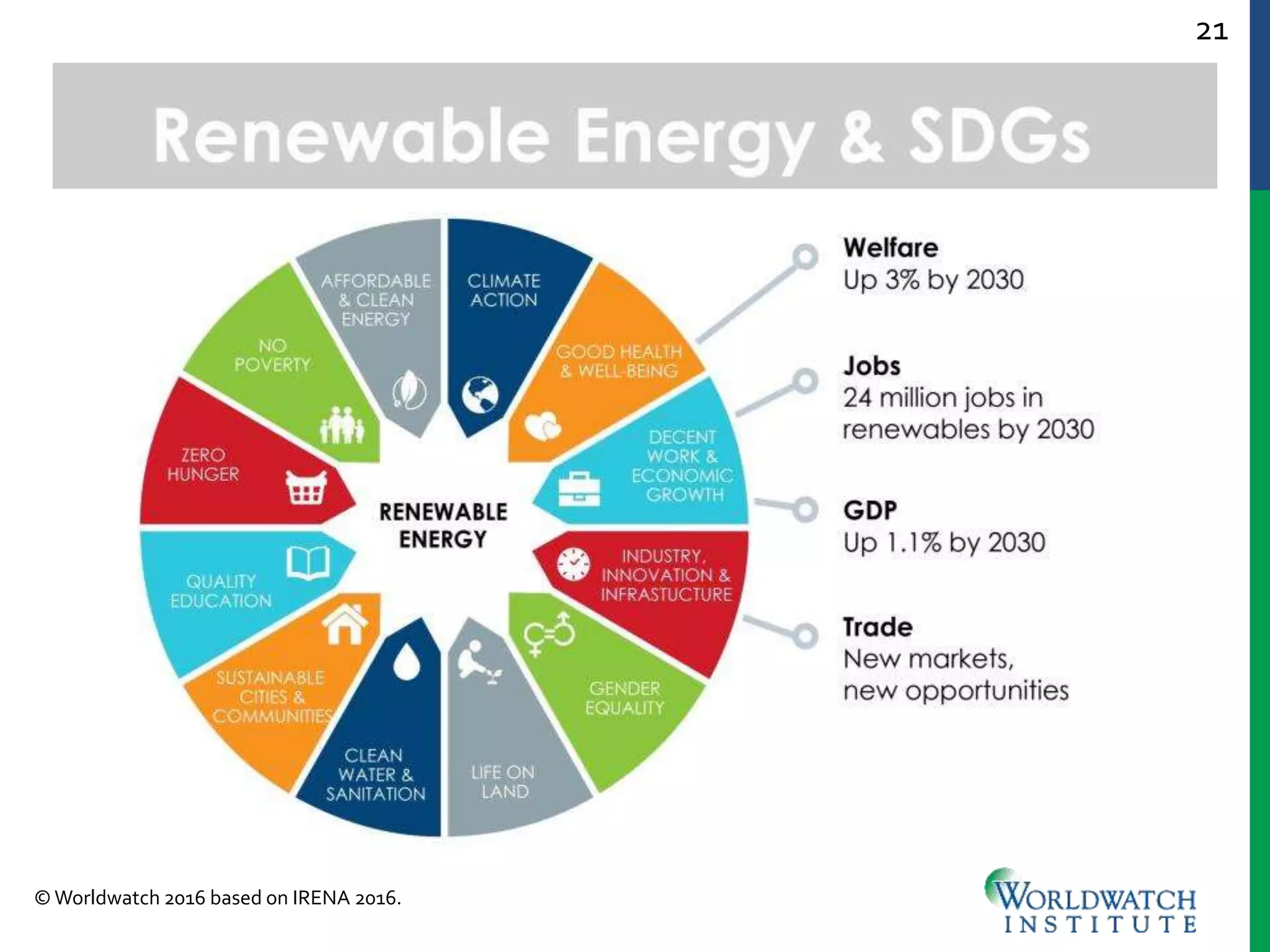 21

Renewable Energy & SDGs

AFFORDABLE & CLEAN ENERGY

CLIMATE ACTION

GOOD HEALTH & WELL-BEING

DECENT WORK & ECONOMIC GROWTH

INDUSTRY, INNOVATION & INFRASTUCTURE

GENDER EQUALITY

LIFE ON LAND

CLEAN WATER & SANITATION

SUSTAINABLE CITIES & COMMUNITIES

QUALITY EDUCATION

ZERO HUNGER

NO POVERTY

RENEWABLE ENERGY

Welfare
Up 3% by 2030

Jobs
24 million jobs in renewables by 2030

GDP
Up 1.1% by 2030

Trade
New markets, new opportunities

© Worldwatch 2016 based on IRENA 2016.

WORLDWATCH INSTITUTE